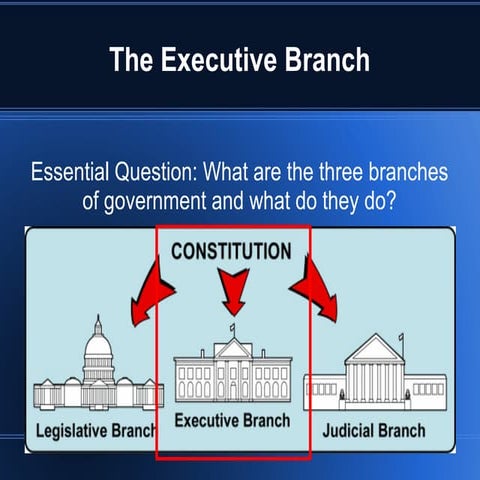 The Executive Branch

Essential Question: What are the three branches of government and what do they do?

CONSTITUTION

Legislative Branch

Executive Branch

Judicial Branch